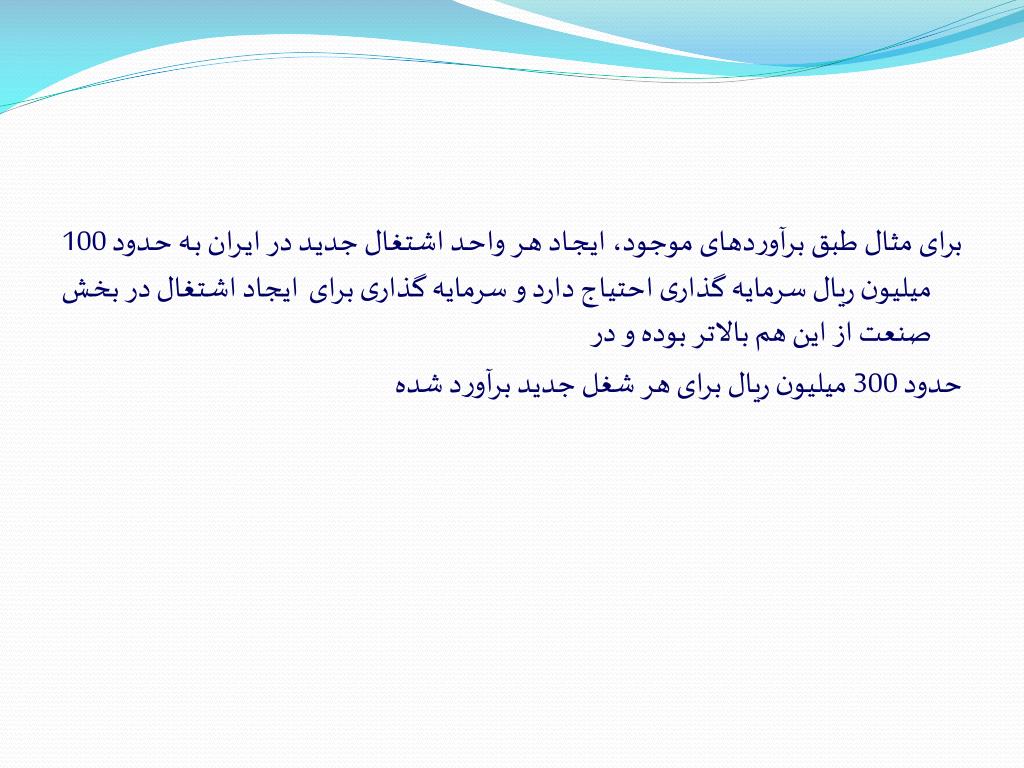 برای مثال طبق برآوردهای موجود، ایجاد هر واحد اشتغال جدید در ایران به حدود 100 میلیون ریال سرمایه گذاری احتیاج دارد و سرمایه گذاری برای ایجاد اشتغال در بخش صنعت از این هم بالاتر بوده و در

حدود 300 میلیون ریال برای هر شغل جدید برآورد شده